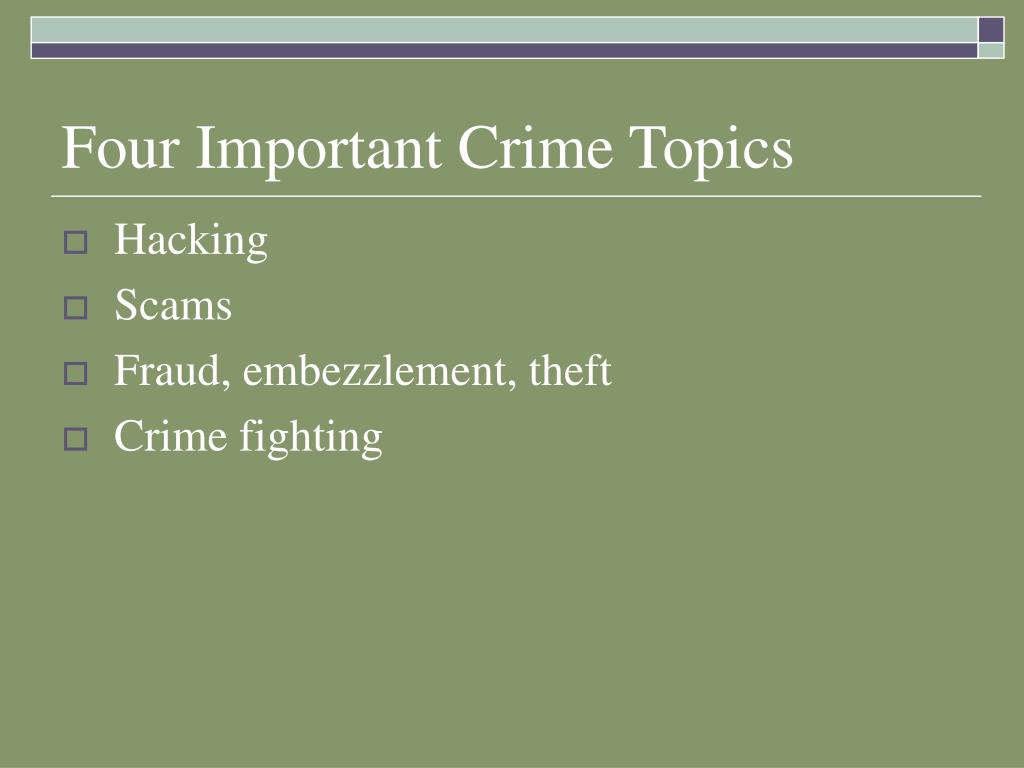 Four Important Crime Topics

Hacking
Scams
Fraud, embezzlement, theft
Crime fighting